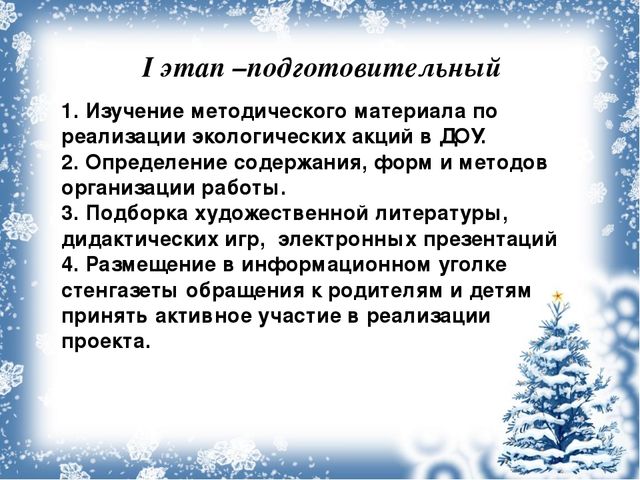 I этап –подготовительный

1. Изучение методического материала по реализации экологических акций в ДОУ.
2. Определение содержания, форм и методов организации работы.
3. Подборка художественной литературы, дидактических игр, электронных презентаций
4. Размещение в информационном уголке стенгазеты обращения к родителям и детям принять активное участие в реализации проекта.